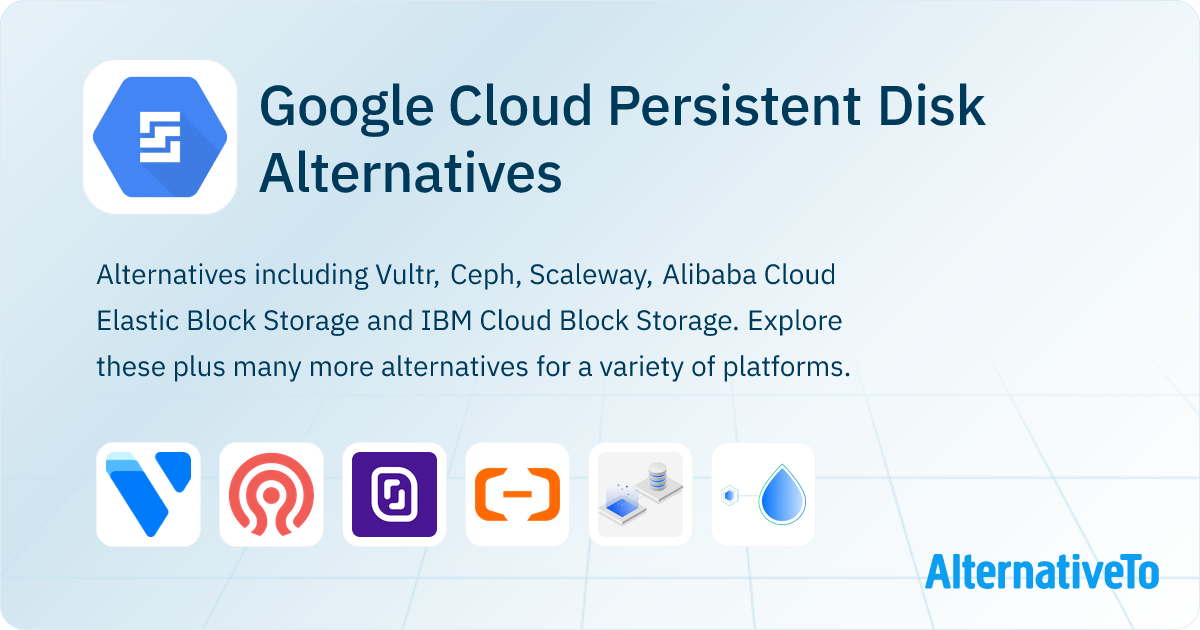 Google Cloud Persistent Disk Alternatives

Alternatives including Vultr, Ceph, Scaleway, Alibaba Cloud Elastic Block Storage and IBM Cloud Block Storage. Explore these plus many more alternatives for a variety of platforms.

AlternativeTo